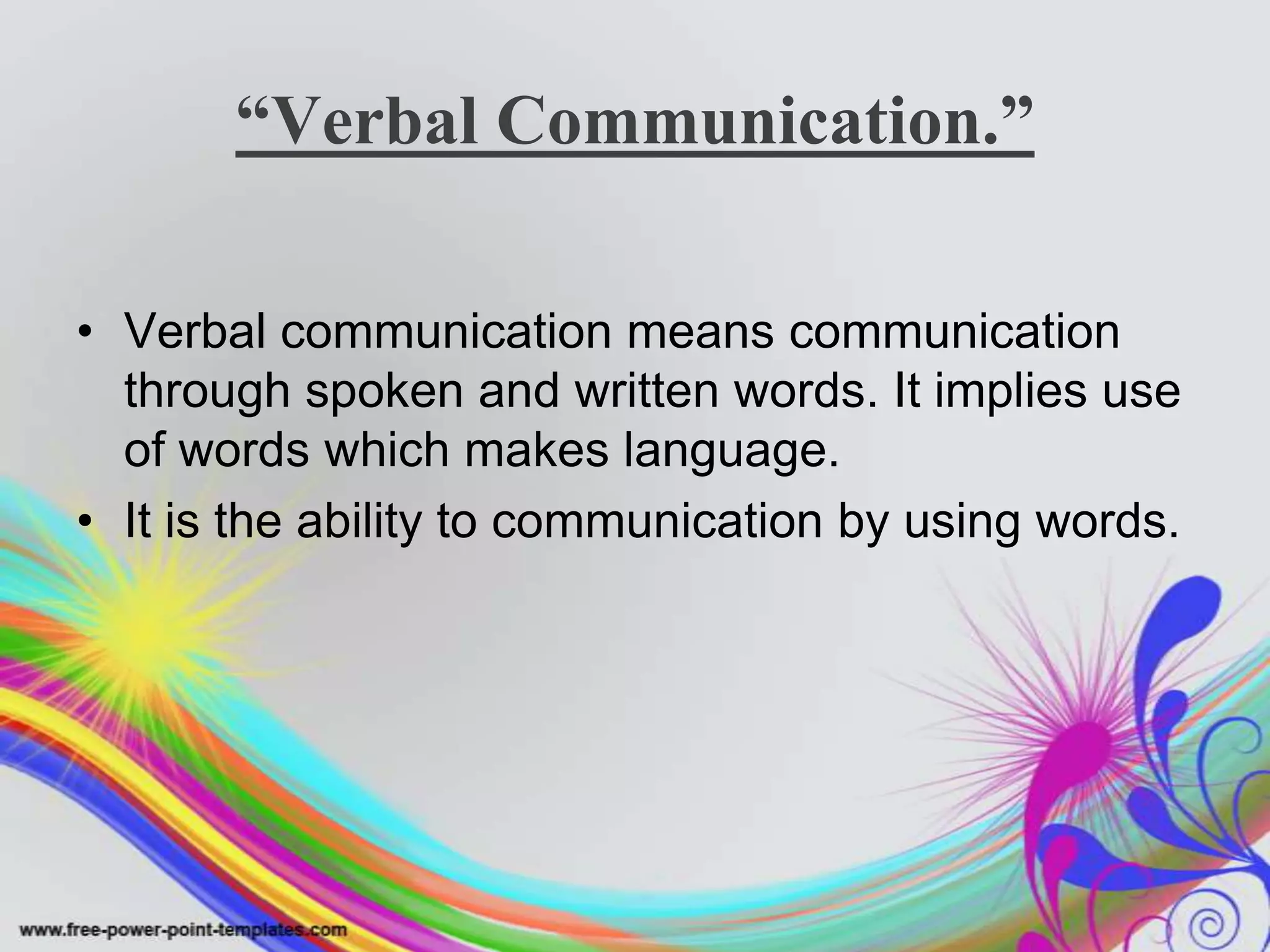 “Verbal Communication.”

• Verbal communication means communication through spoken and written words. It implies use of words which makes language.
• It is the ability to communication by using words.

www.free-power-point-templates.com